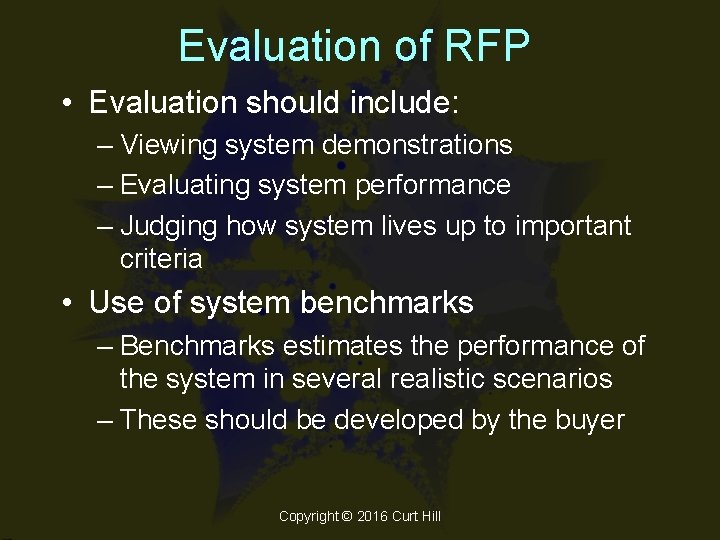 Evaluation of RFP

• Evaluation should include:
– Viewing system demonstrations
– Evaluating system performance
– Judging how system lives up to important criteria

• Use of system benchmarks
– Benchmarks estimates the performance of the system in several realistic scenarios
– These should be developed by the buyer

Copyright © 2016 Curt Hill